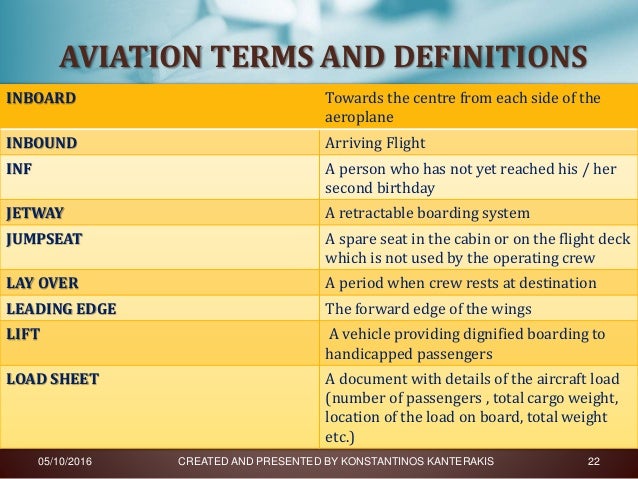 AVIATION TERMS AND DEFINITIONS

| INBOARD | Towards the centre from each side of the aeroplane |
|---|---|
| INBOUND | Arriving Flight |
| INF | A person who has not yet reached his / her second birthday |
| JETWAY | A retractable boarding system |
| JUMPSEAT | A spare seat in the cabin or on the flight deck which is not used by the operating crew |
| LAY OVER | A period when crew rests at destination |
| LEADING EDGE | The forward edge of the wings |
| LIFT | A vehicle providing dignified boarding to handicapped passengers |
| LOAD SHEET | A document with details of the aircraft load (number of passengers , total cargo weight, location of the load on board, total weight etc.) |

05/10/2016 CREATED AND PRESENTED BY KONSTANTINOS KANTERAKIS 22